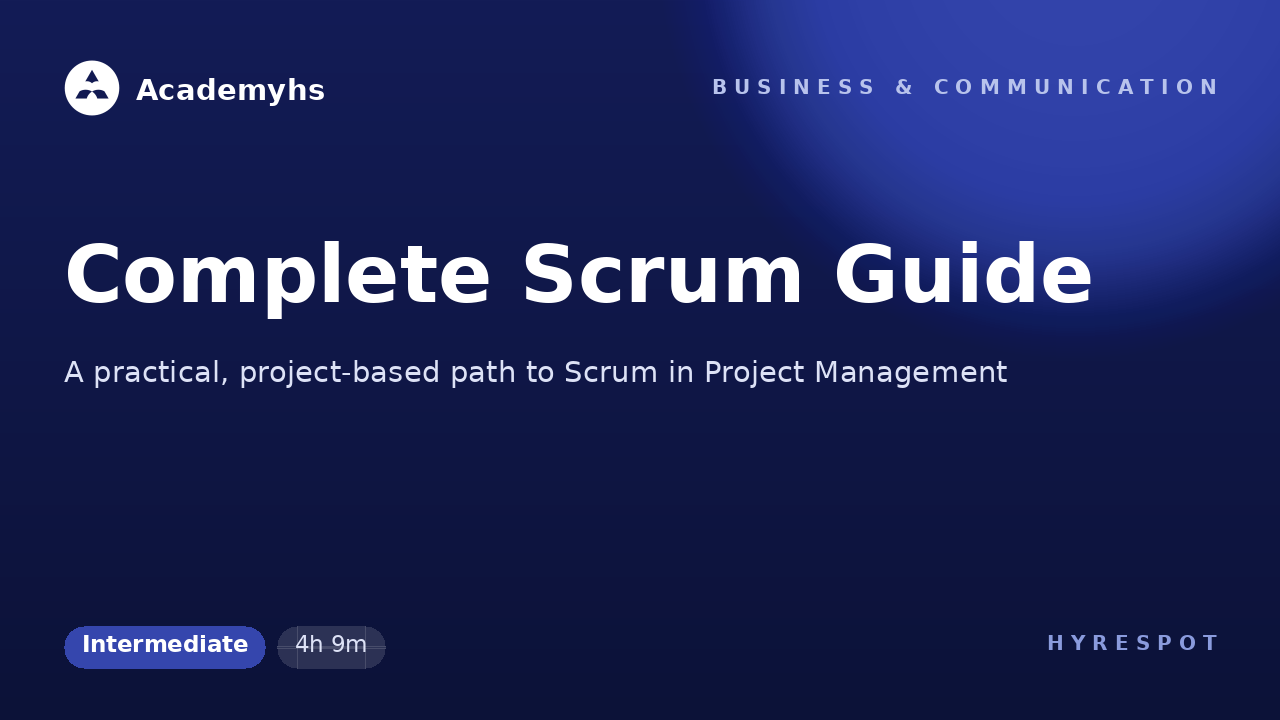 Academyhs

BUSINESS & COMMUNICATION

Complete Scrum Guide

A practical, project-based path to Scrum in Project Management

Intermediate

4h 9m

HYRESPOT